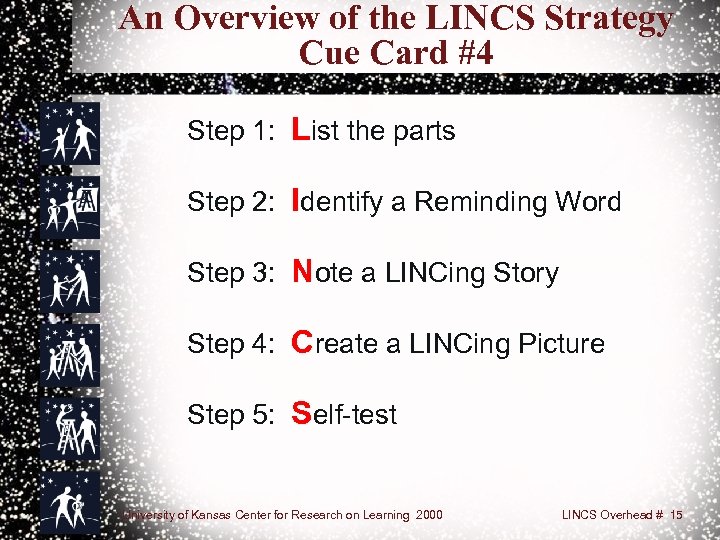 An Overview of the LINCS Strategy
Cue Card #4

Step 1: List the parts

Step 2: Identify a Reminding Word

Step 3: Note a LINCing Story

Step 4: Create a LINCing Picture

Step 5: Self-test

University of Kansas Center for Research on Learning 2000

LINCS Overhead # 15